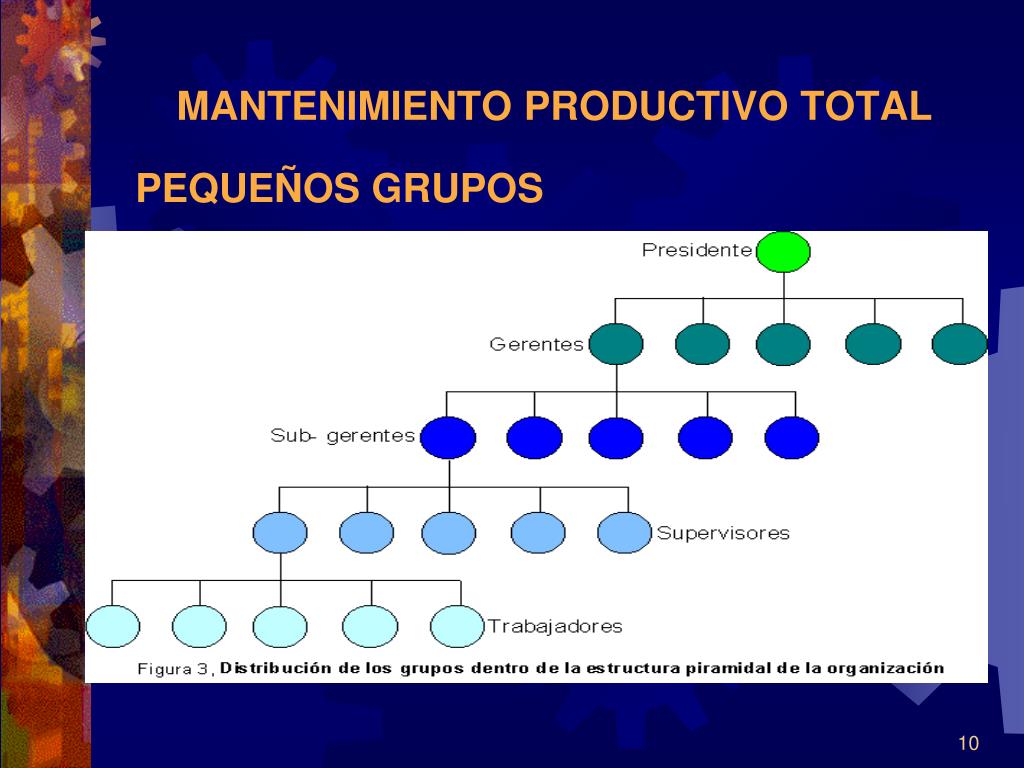 MANTENIMIENTO PRODUCTIVO TOTAL

PEQUEÑOS GRUPOS

Presidente

Gerentes

Sub- gerentes

Supervisores

Trabajadores

Figura 3, Distribución de los grupos dentro de la estructura piramidal de la organización

10